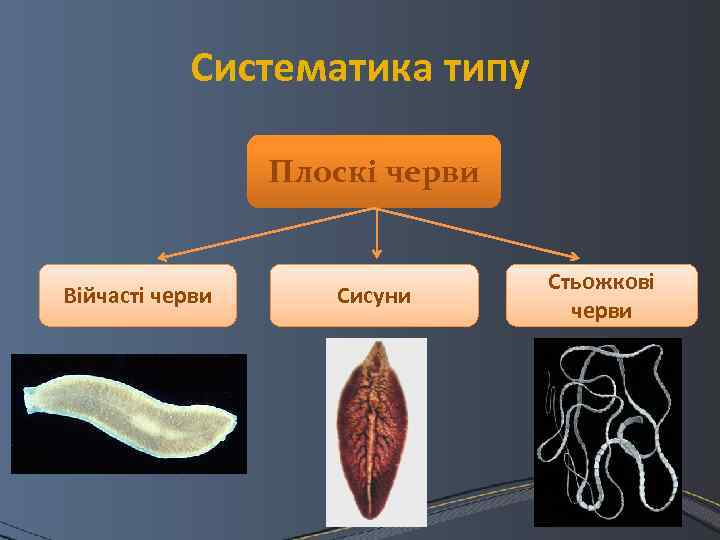 Систематика типу

Плоскі черви

Війчасті черви

Сисуни

Стьожкові черви